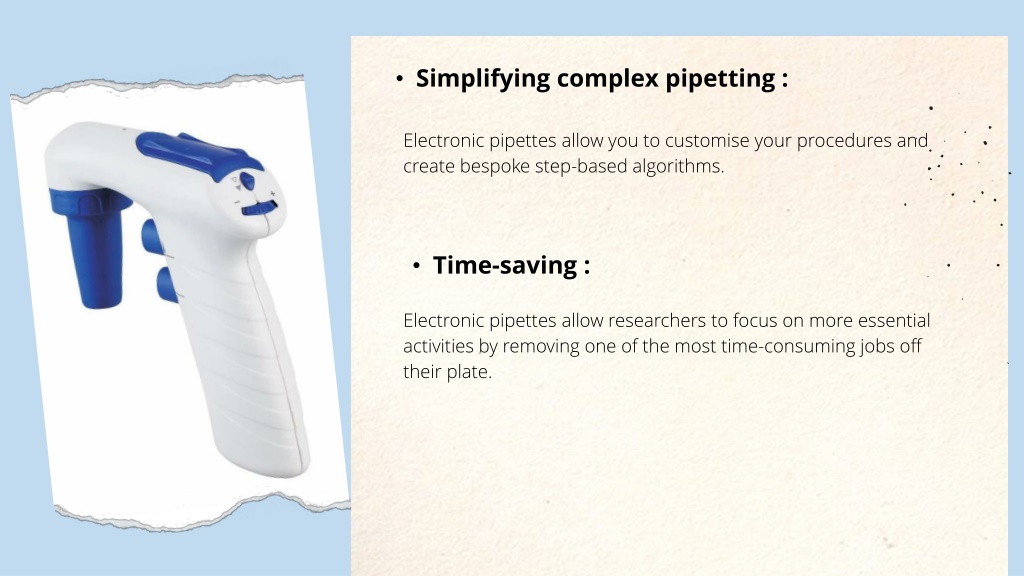 • Simplifying complex pipetting :

Electronic pipettes allow you to customise your procedures and create bespoke step-based algorithms.

• Time-saving :

Electronic pipettes allow researchers to focus on more essential activities by removing one of the most time-consuming jobs off their plate.